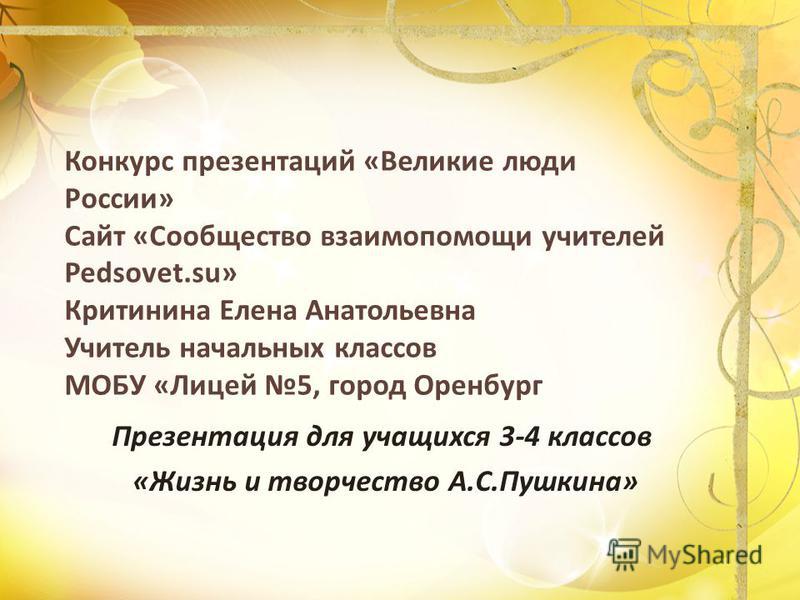 Конкурс презентаций «Великие люди России»
Сайт «Сообщество взаимопомощи учителей Pedsovet.su»
Критинина Елена Анатольевна
Учитель начальных классов
МОБУ «Лицей №5, город Оренбург

Презентация для учащихся 3-4 классов
«Жизнь и творчество А.С.Пушкина»

MyShared